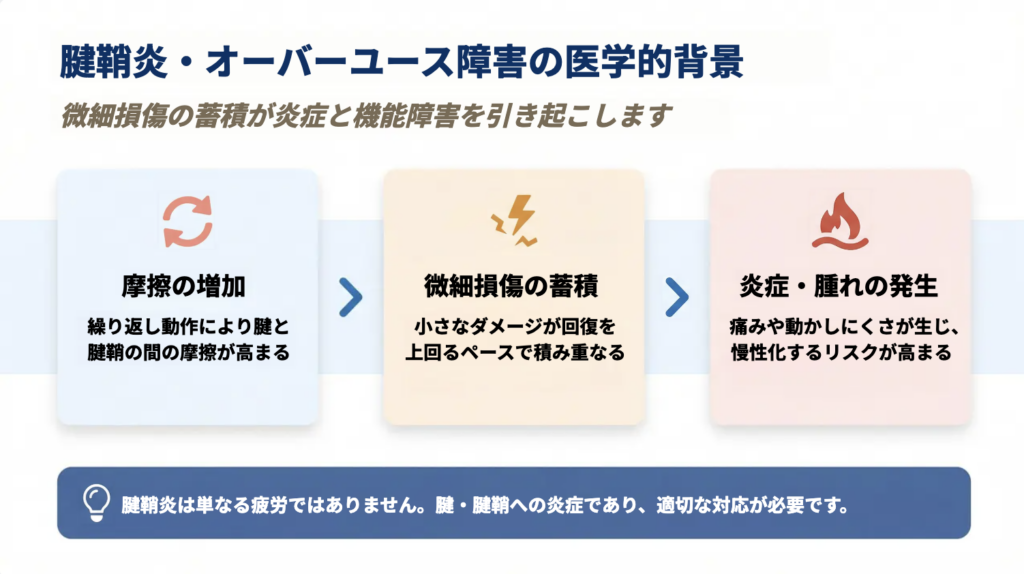 腱鞘炎・オーバーユース障害の医学的背景

微細損傷の蓄積が炎症と機能障害を引き起こします

摩擦の増加

繰り返し動作により腱と腱鞘の間の摩擦が高まる

微細損傷の蓄積

小さなダメージが回復を上回るペースで積み重なる

炎症・腫れの発生

痛みや動かしにくさが生じ、慢性化するリスクが高まる

腱鞘炎は単なる疲労ではありません。腱・腱鞘への炎症であり、適切な対応が必要です。